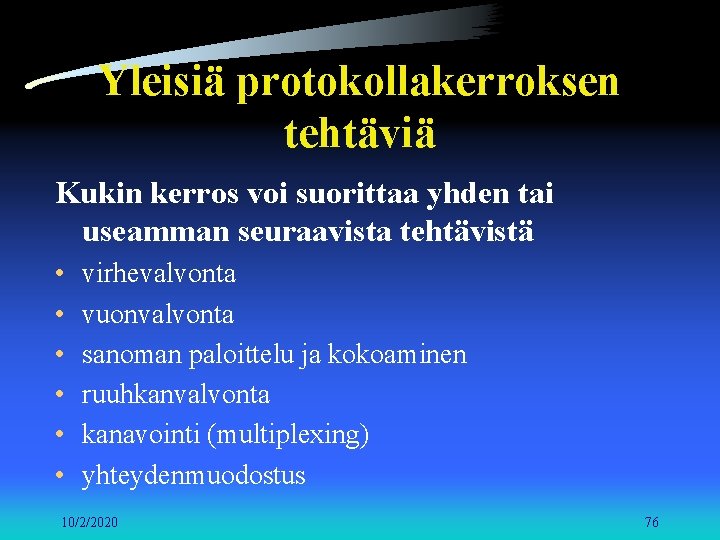 Yleisiä protokollakerroksen tehtäviä

Kukin kerros voi suorittaa yhden tai useamman seuraavista tehtävistä

• virhevalvonta
• vuonvalvonta
• sanoman paloittelu ja kokoaminen
• ruuhkanvalvonta
• kanavointi (multiplexing)
• yhteydenmuodostus

10/2/2020

76